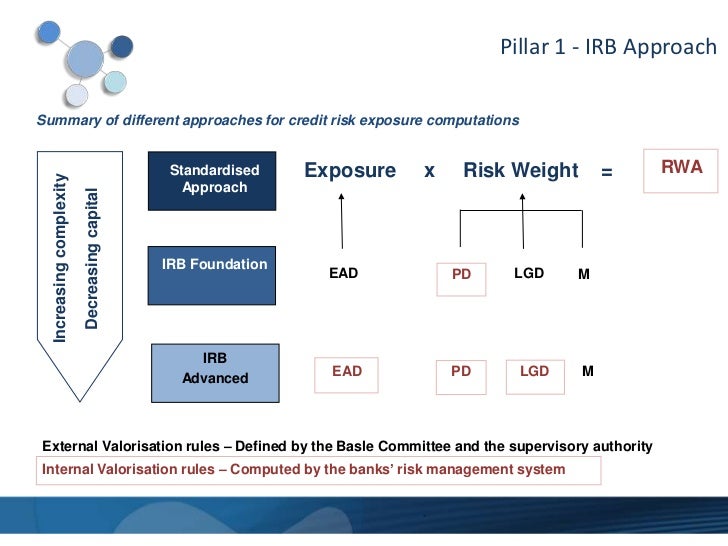 Pillar 1 - IRB Approach

Summary of different approaches for credit risk exposure computations

Increasing complexity
Decreasing capital

Standardised Approach

Exposure x Risk Weight =

RWA

IRB Foundation

EAD

PD

LGD

M

IRB Advanced

EAD

PD

LGD

M

External Valorisation rules – Defined by the Basle Committee and the supervisory authority

Internal Valorisation rules – Computed by the banks' risk management system